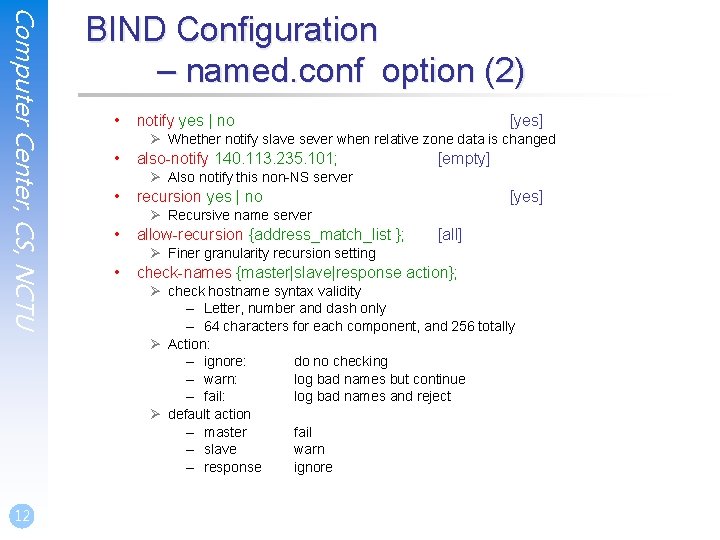 Computer Center, CS, NCTU

BIND Configuration
– named.conf option (2)

• notify yes | no [yes]
➢ Whether notify slave sever when relative zone data is changed
• also-notify 140.113.235.101; [empty]
➢ Also notify this non-NS server
• recursion yes | no [yes]
➢ Recursive name server
• allow-recursion {address_match_list }; [all]
➢ Finer granularity recursion setting
• check-names {master|slave|response action};
➢ check hostname syntax validity
– Letter, number and dash only
– 64 characters for each component, and 256 totally
➢ Action:
– ignore: do no checking
– warn: log bad names but continue
– fail: log bad names and reject
➢ default action
– master fail
– slave warn
– response ignore

12